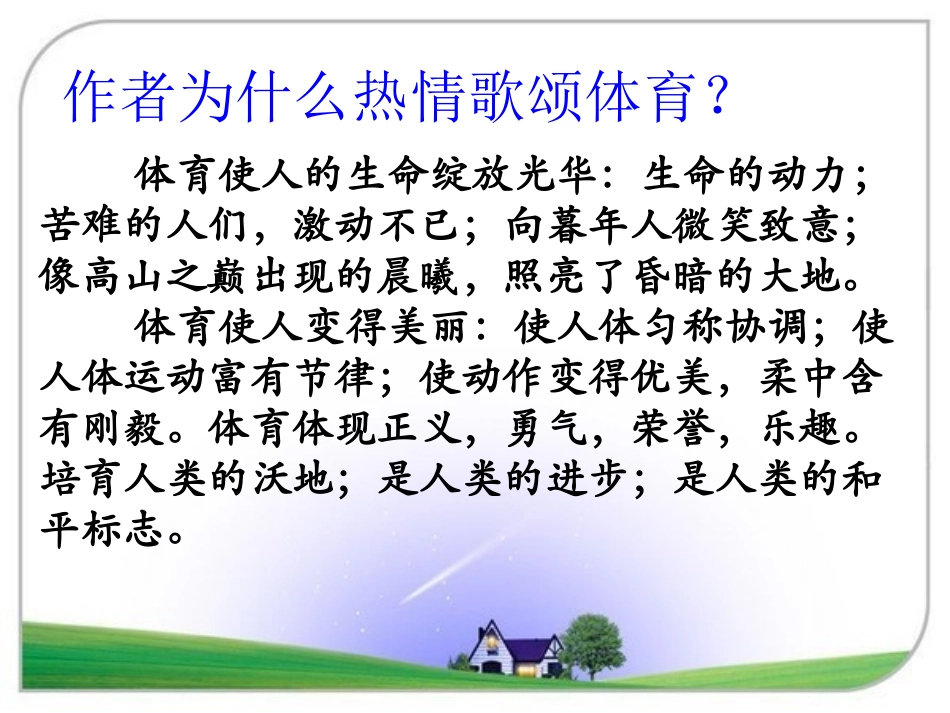 作者为什么热情歌颂体育？

体育使人的生命绽放光华：生命的动力；苦难的人们，激动不已；向暮年人微笑致意；像高山之巅出现的晨曦，照亮了昏暗的大地。

体育使人变得美丽：使人体匀称协调；使人体运动富有节律；使动作变得优美，柔中含有刚毅。体育体现正义，勇气，荣誉，乐趣。培育人类的沃地；是人类的进步；是人类的和平标志。